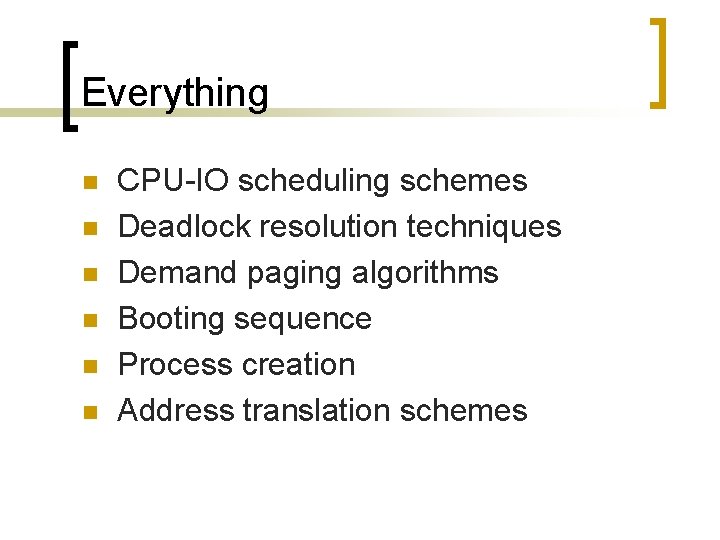 Everything

- CPU-IO scheduling schemes
- Deadlock resolution techniques
- Demand paging algorithms
- Booting sequence
- Process creation
- Address translation schemes